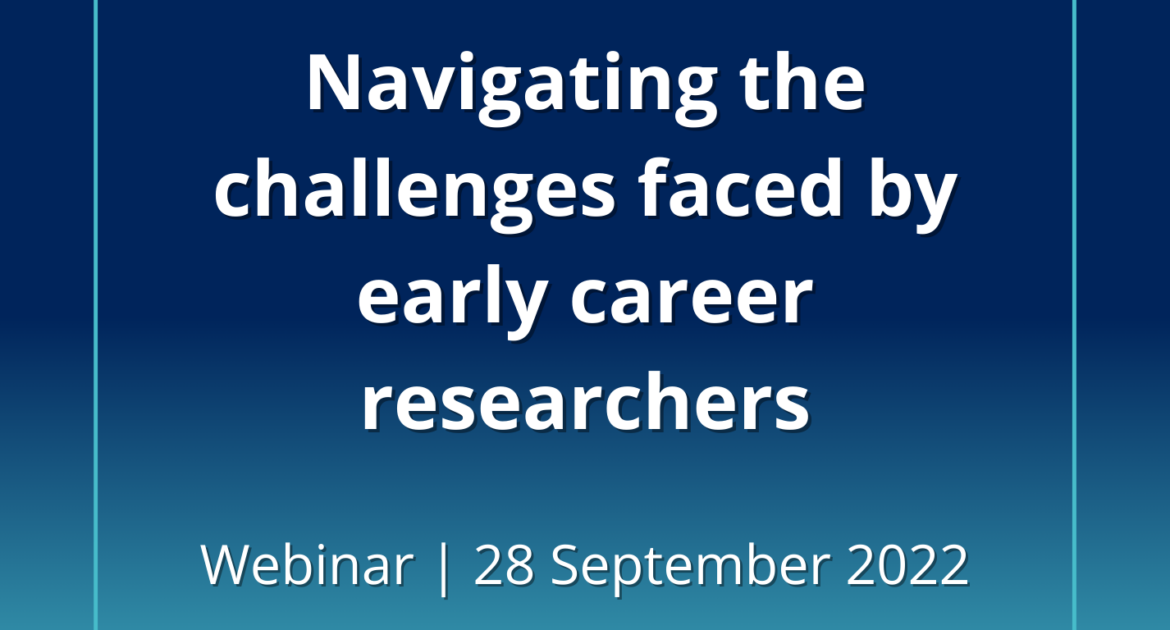 Navigating the challenges faced by early career researchers

Webinar | 28 September 2022